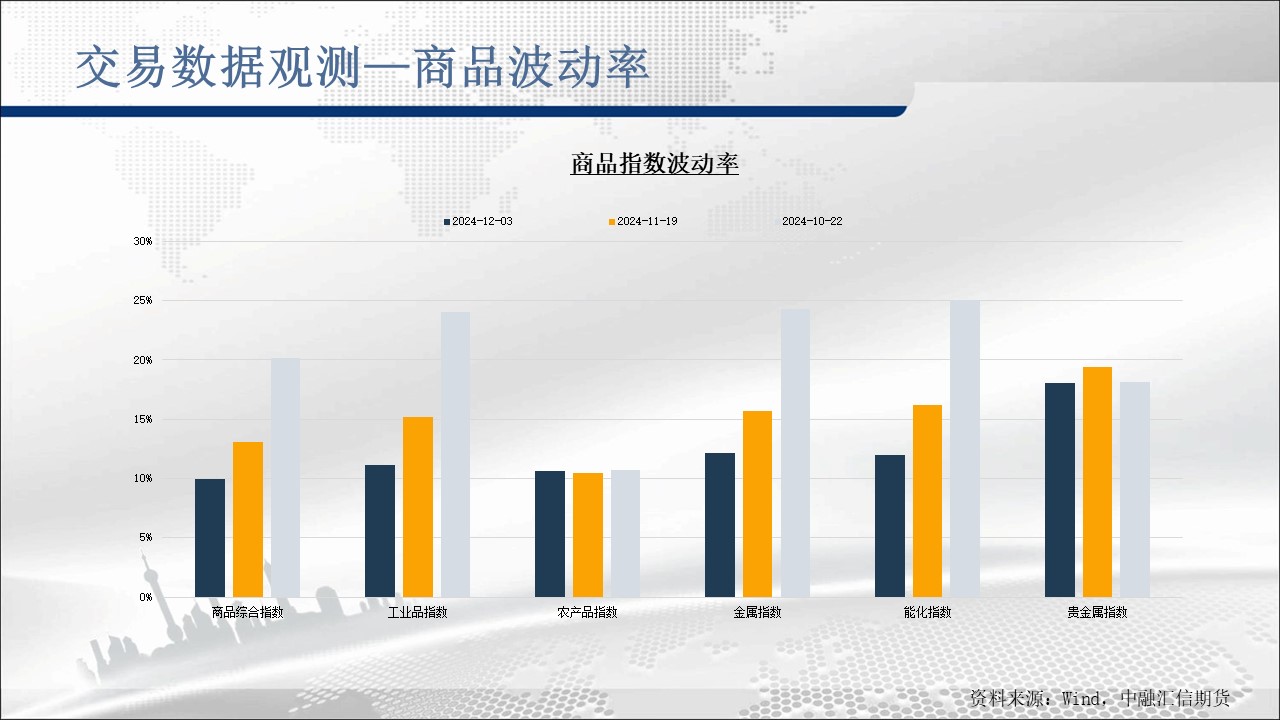 交易数据观测—商品波动率

商品指数波动率

2024-12-03 2024-11-19 2024-10-22

30%
25%
20%
15%
10%
5%
0%

商品综合指数 工业品指数 农产品指数 金属指数 能化指数 贵金属指数

资料来源：Wind，中融汇信期货